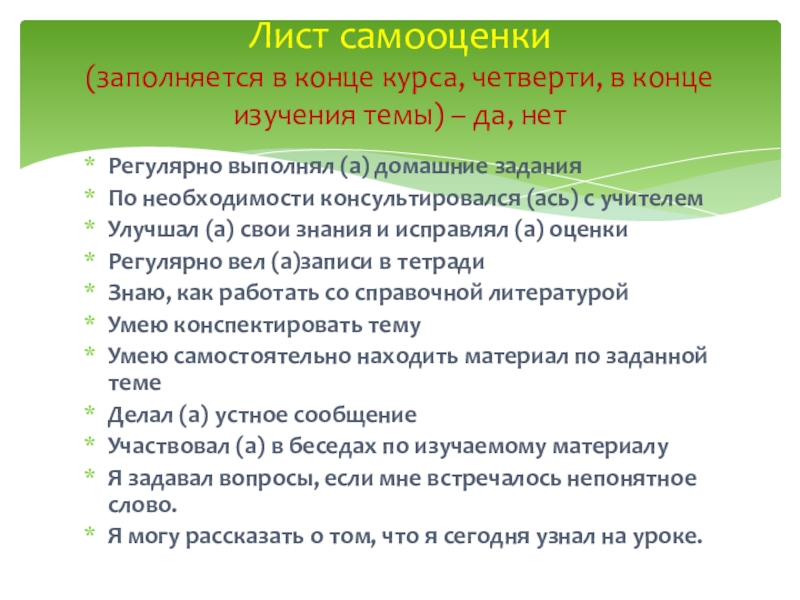 Лист самооценки
(заполняется в конце курса, четверти, в конце изучения темы) – да, нет

* Регулярно выполнял (а) домашние задания
* По необходимости консультировался (ась) с учителем
* Улучшал (а) свои знания и исправлял (а) оценки
* Регулярно вел (а)записи в тетради
* Знаю, как работать со справочной литературой
* Умею конспектировать тему
* Умею самостоятельно находить материал по заданной теме
* Делал (а) устное сообщение
* Участвовал (а) в беседах по изучаемому материалу
* Я задавал вопросы, если мне встречалось непонятное слово.
* Я могу рассказать о том, что я сегодня узнал на уроке.